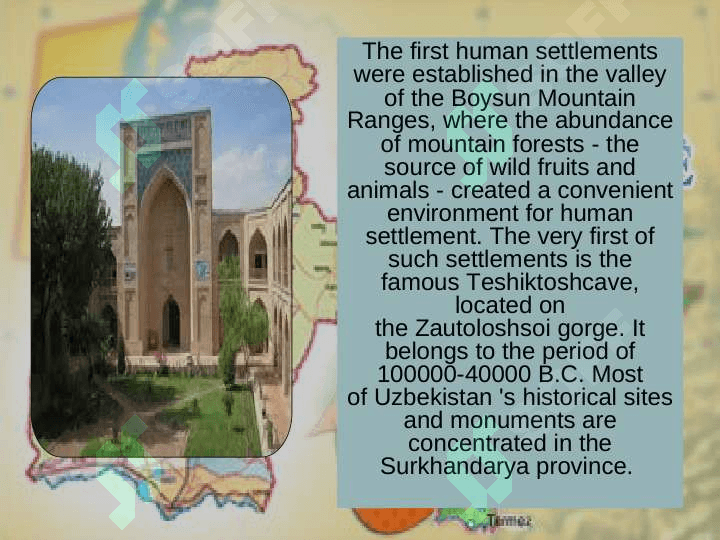 The first human settlements were established in the valley of the Boysun Mountain Ranges, where the abundance of mountain forests - the source of wild fruits and animals - created a convenient environment for human settlement. The very first of such settlements is the famous Teshiktoshcave, located on the Zautoloshsoi gorge. It belongs to the period of 100000-40000 B.C. Most of Uzbekistan 's historical sites and monuments are concentrated in the Surkhandarya province.

Termez